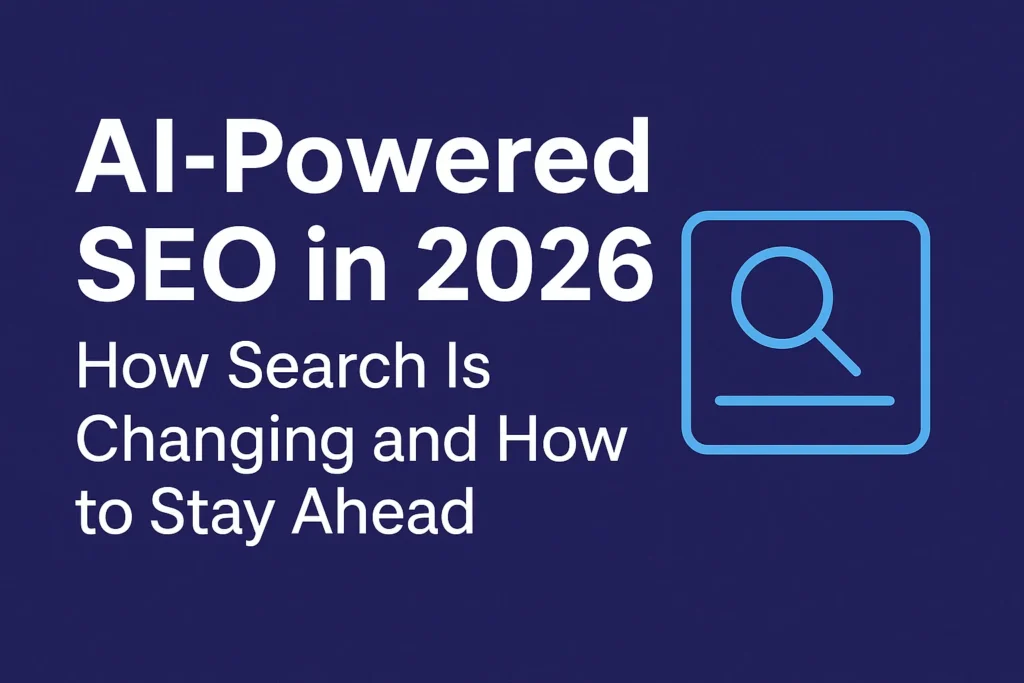 AI-Powered SEO in 2026

How Search Is Changing and How to Stay Ahead